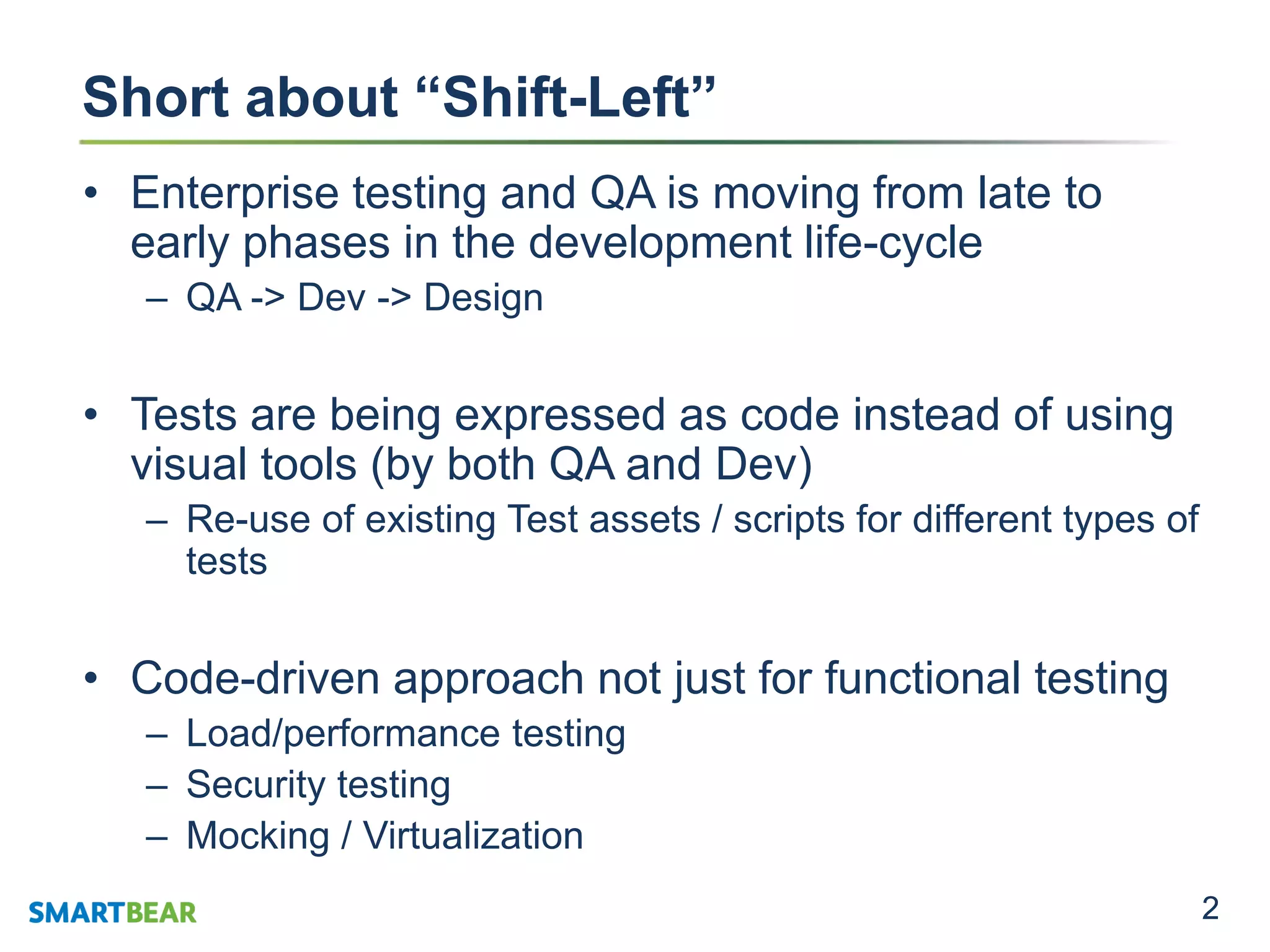 Short about “Shift-Left”

• Enterprise testing and QA is moving from late to early phases in the development life-cycle
  – QA -> Dev -> Design

• Tests are being expressed as code instead of using visual tools (by both QA and Dev)
  – Re-use of existing Test assets / scripts for different types of tests

• Code-driven approach not just for functional testing
  – Load/performance testing
  – Security testing
  – Mocking / Virtualization

SMARTBEAR

2